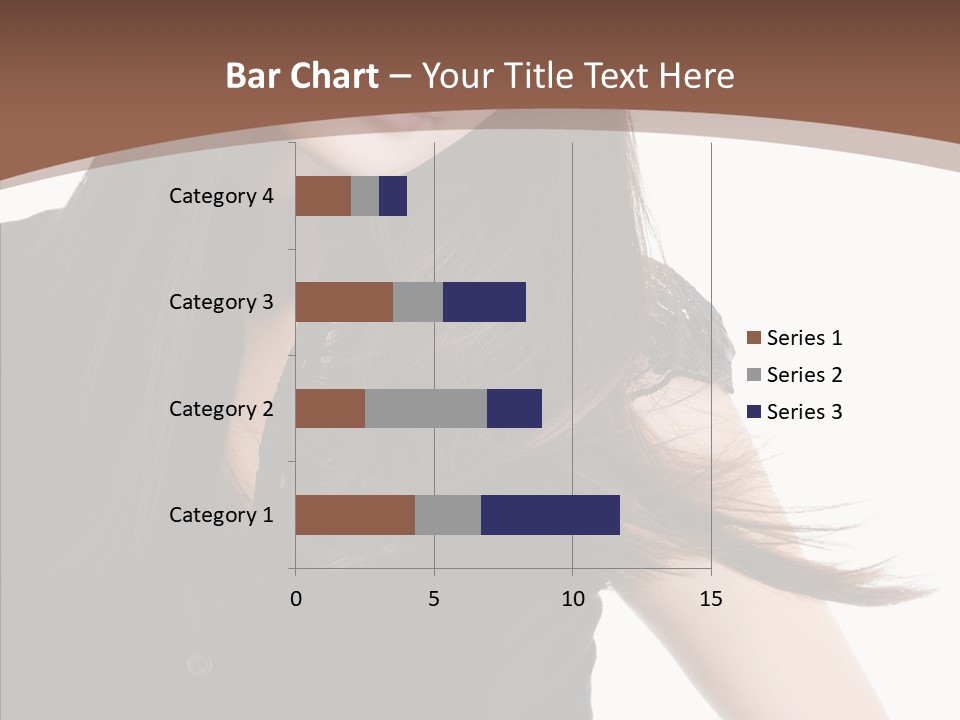 Bar Chart – Your Title Text Here

Category 4
Category 3
Category 2
Category 1

0
5
10
15

Series 1
Series 2
Series 3